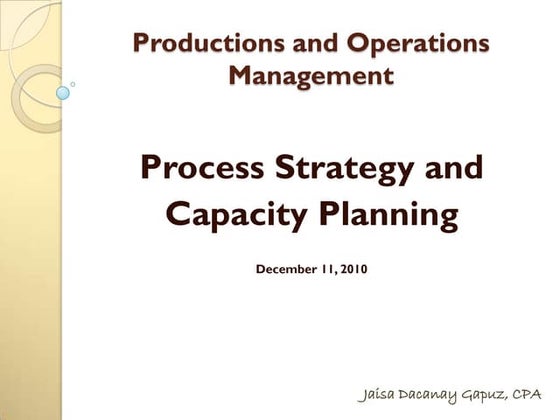 Productions and Operations Management

Process Strategy and Capacity Planning

December 11, 2010

Jaisa Dacanay Gapuz, CPA